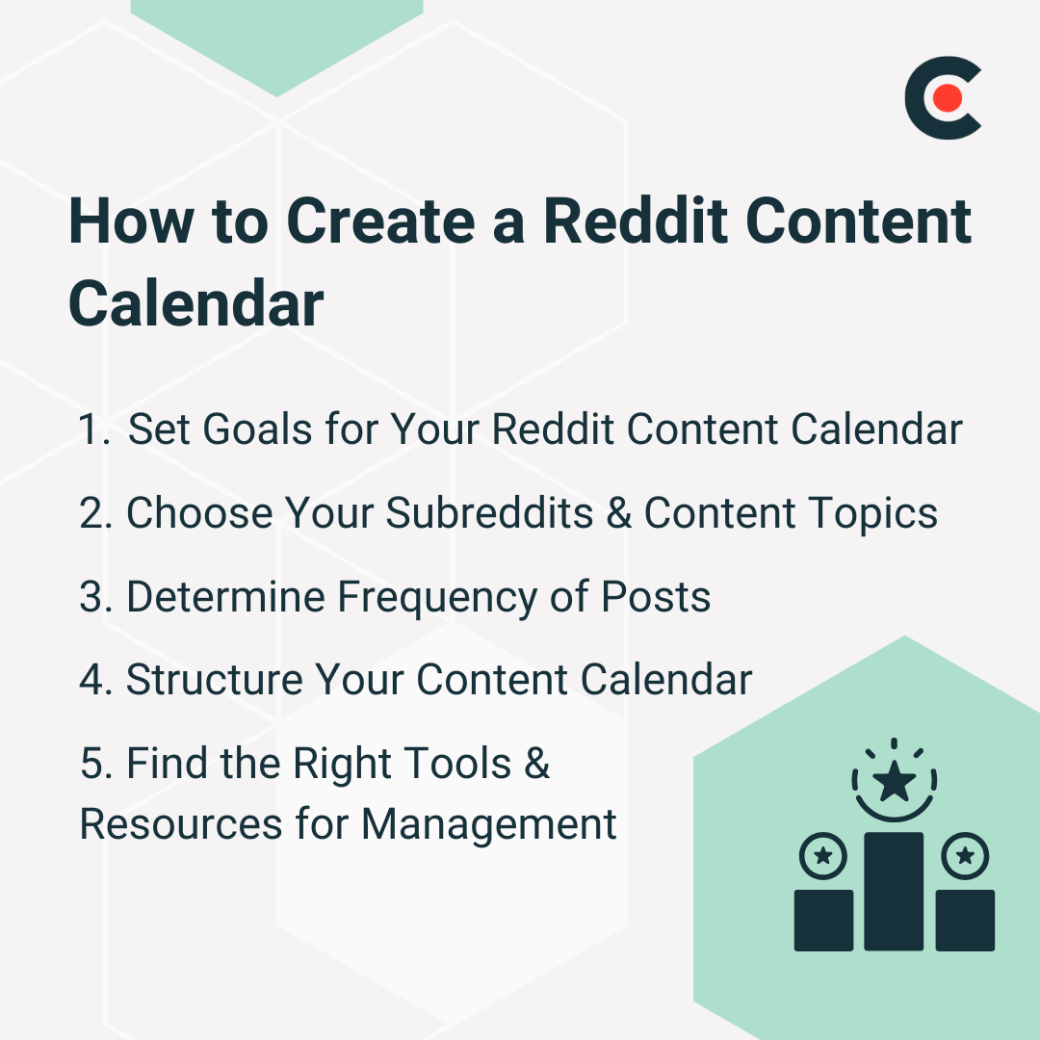 How to Create a Reddit Content Calendar

1. Set Goals for Your Reddit Content Calendar
2. Choose Your Subreddits & Content Topics
3. Determine Frequency of Posts
4. Structure Your Content Calendar
5. Find the Right Tools & Resources for Management